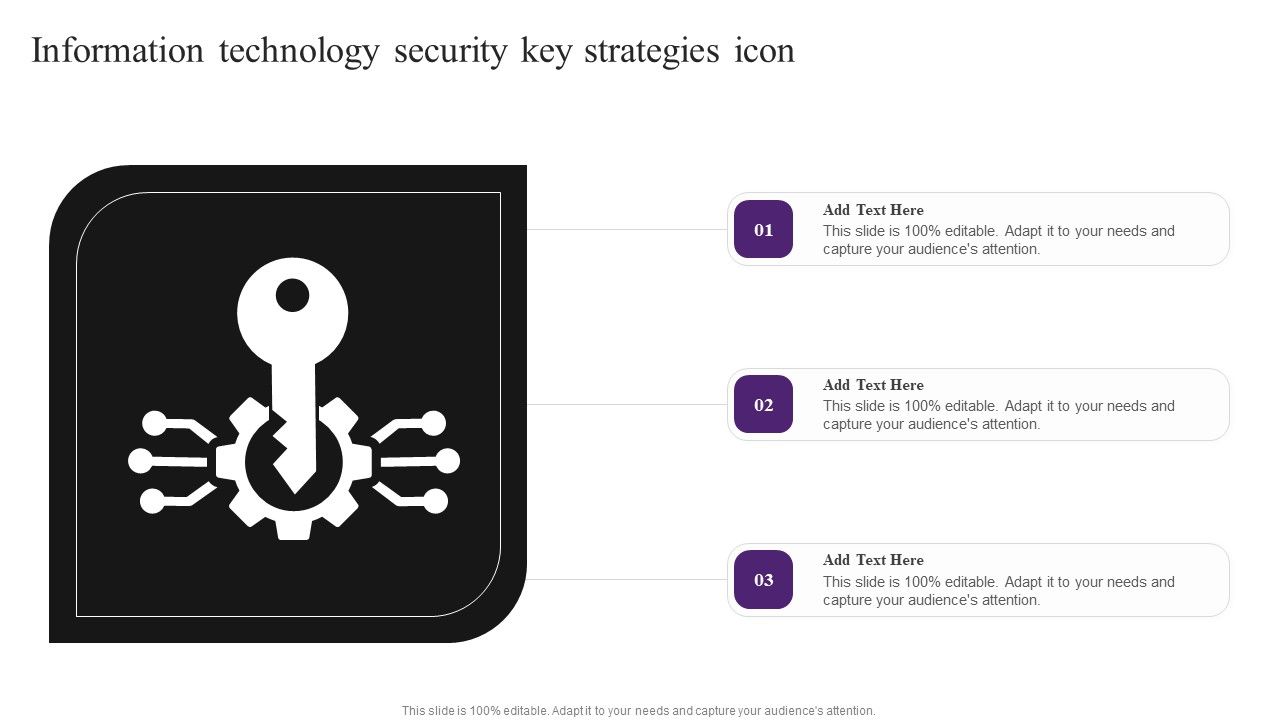 Information technology security key strategies icon

01

Add Text Here

This slide is 100% editable. Adapt it to your needs and capture your audience's attention.

02

Add Text Here

This slide is 100% editable. Adapt it to your needs and capture your audience's attention.

03

Add Text Here

This slide is 100% editable. Adapt it to your needs and capture your audience's attention.

This slide is 100% editable. Adapt it to your needs and capture your audience's attention.